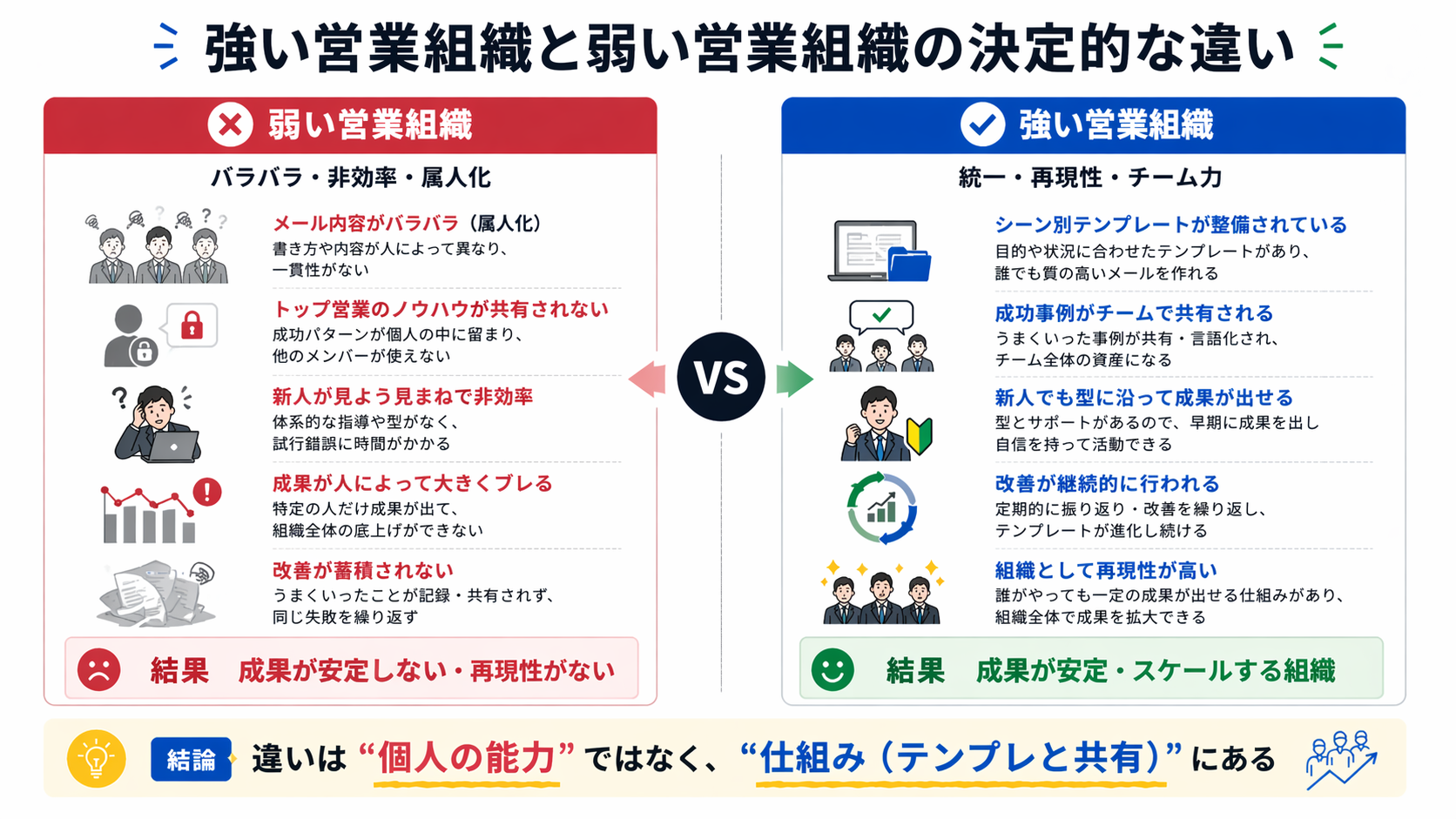 強い営業組織と弱い営業組織の決定的な違い

弱い営業組織

バラバラ・非効率・属人化

メール内容がバラバラ（属人化）
書き方や内容が人によって異なり、一貫性がない

トップ営業のノウハウが共有されない
成功パターンが個人の中に留まり、他のメンバーが使えない

新人が見よう見まねで非効率
体系的な指導や型がなく、試行錯誤に時間がかかる

成果が人によって大きくブレる
特定の人だけ成果が出て、組織全体の底上げができない

改善が蓄積されない
うまくいったことが記録・共有されず、同じ失敗を繰り返す

結果　成果が安定しない・再現性がない

VS

強い営業組織

統一・再現性・チーム力

シーン別テンプレートが整備されている
目的や状況に合わせたテンプレートがあり、誰でも質の高いメールを作れる

成功事例がチームで共有される
うまくいった事例が共有・言語化され、チーム全体の資産になる

新人でも型に沿って成果が出せる
型とサポートがあるので、早期に成果を出し自信を持って活動できる

改善が継続的に行われる
定期的に振り返り・改善を繰り返し、テンプレートが進化し続ける

組織として再現性が高い
誰がやっても一定の成果が出せる仕組みがあり、組織全体で成果を拡大できる

結果　成果が安定・スケールする組織

結論　違いは“個人の能力”ではなく、“仕組み（テンプレと共有）”にある